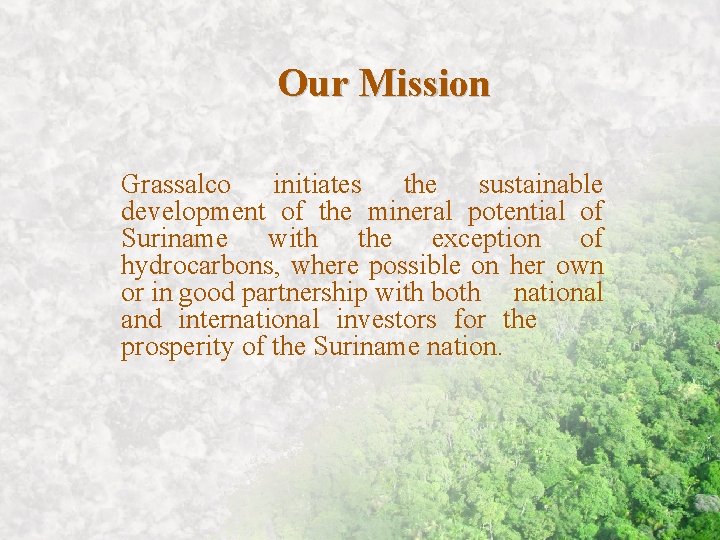 Our Mission

Grassalco initiates the sustainable development of the mineral potential of Suriname with the exception of hydrocarbons, where possible on her own or in good partnership with both national and international investors for the prosperity of the Suriname nation.